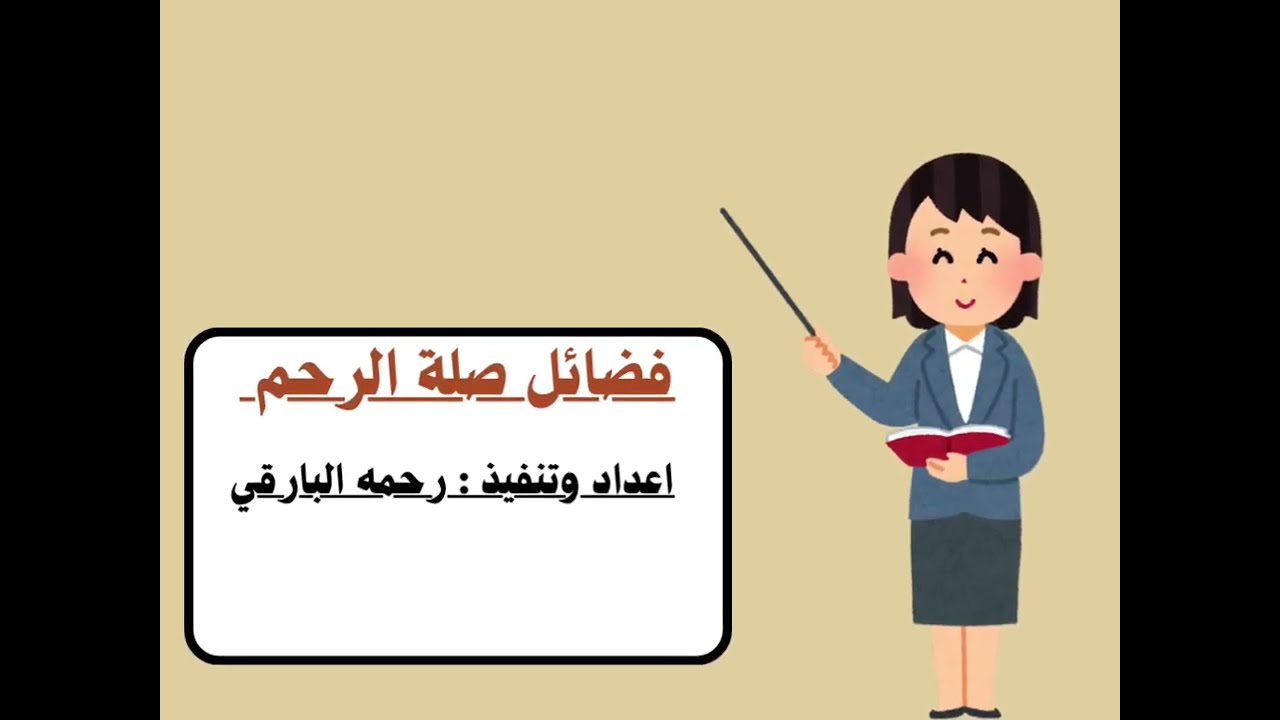 فضائل صلة الرحم

اعداد وتنفيذ : رحمه البارقي